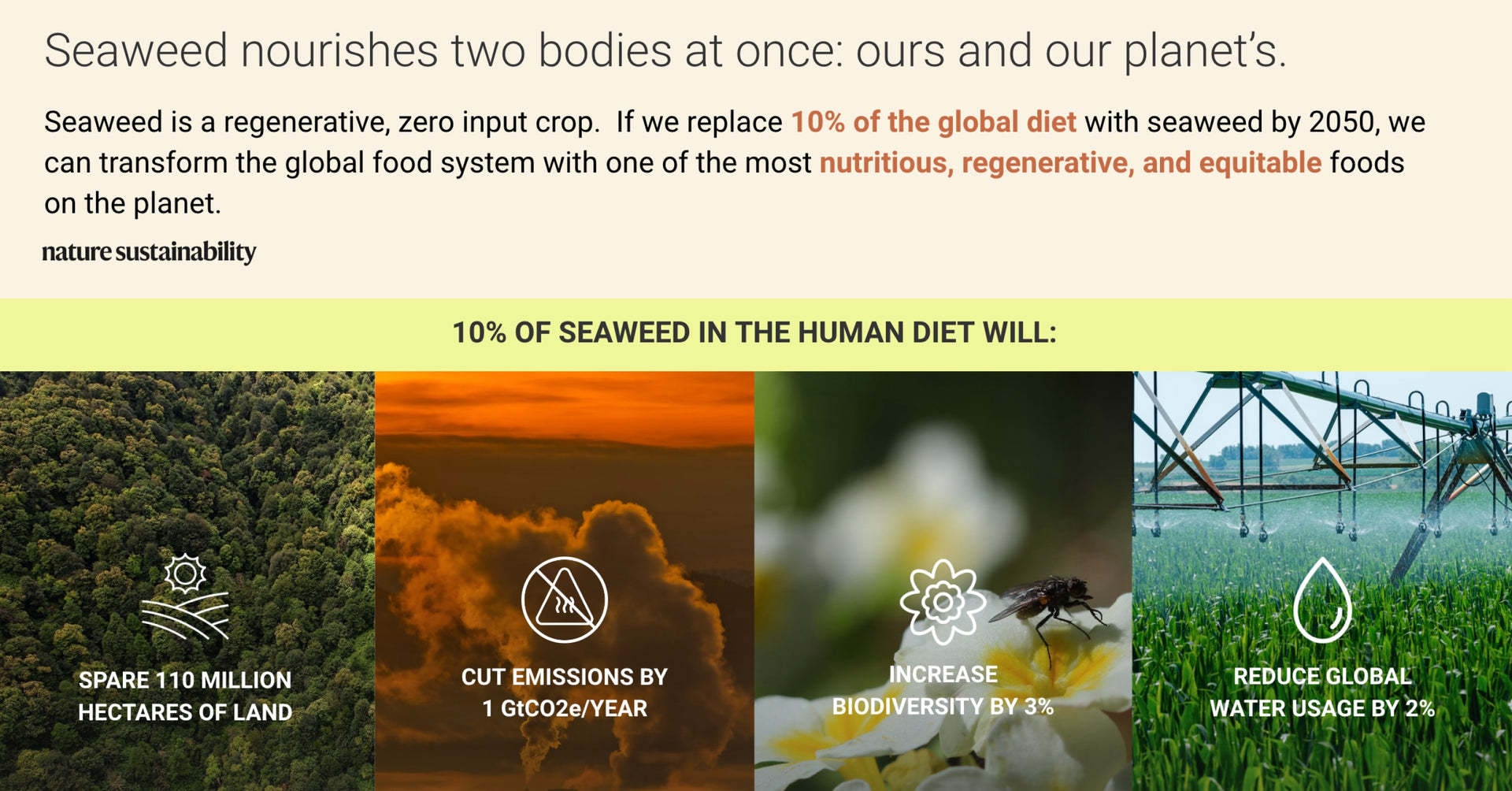 Seaweed nourishes two bodies at once: ours and our planet's.

Seaweed is a regenerative, zero input crop. If we replace 10% of the global diet with seaweed by 2050, we can transform the global food system with one of the most nutritious, regenerative, and equitable foods on the planet.

nature sustainability

10% OF SEAWEED IN THE HUMAN DIET WILL:

SPARE 110 MILLION HECTARES OF LAND

CUT EMISSIONS BY 1 GtCO2e/YEAR

INCREASE BIODIVERSITY BY 3%

REDUCE GLOBAL WATER USAGE BY 2%